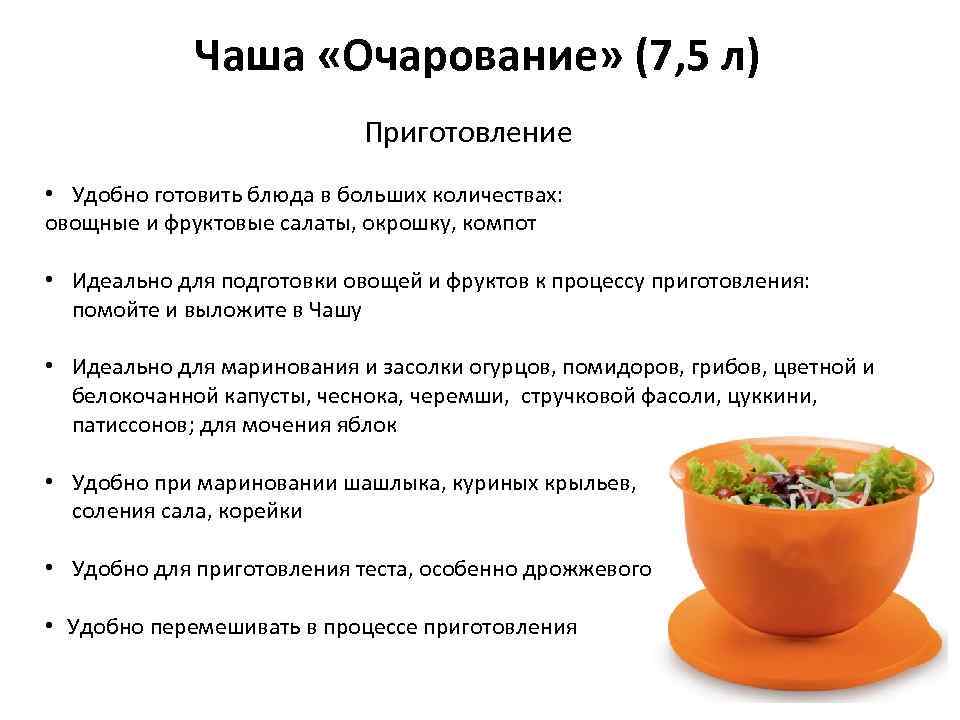 Чаша «Очарование» (7,5 л)

Приготовление

• Удобно готовить блюда в больших количествах: овощные и фруктовые салаты, окрошку, компот

• Идеально для подготовки овощей и фруктов к процессу приготовления: помойте и выложите в Чашу

• Идеально для маринования и засолки огурцов, помидоров, грибов, цветной и белокочанной капусты, чеснока, черемши, стручковой фасоли, цуккини, патиссонов; для мочения яблок

• Удобно при мариновании шашлыка, куриных крыльев, соления сала, корейки

• Удобно для приготовления теста, особенно дрожжевого

• Удобно перемешивать в процессе приготовления